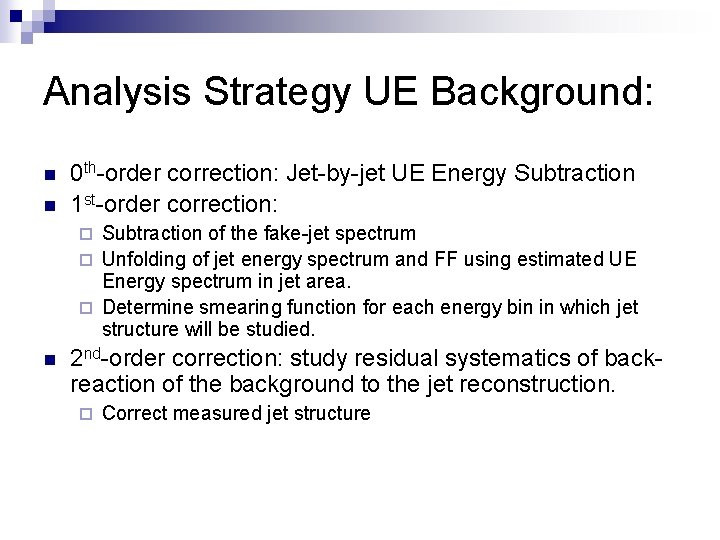 Analysis Strategy UE Background:

0$^{th}$-order correction: Jet-by-jet UE Energy Subtraction

1$^{st}$-order correction:

Subtraction of the fake-jet spectrum

Unfolding of jet energy spectrum and FF using estimated UE Energy spectrum in jet area.

Determine smearing function for each energy bin in which jet structure will be studied.

2$^{nd}$-order correction: study residual systematics of back-reaction of the background to the jet reconstruction.

Correct measured jet structure